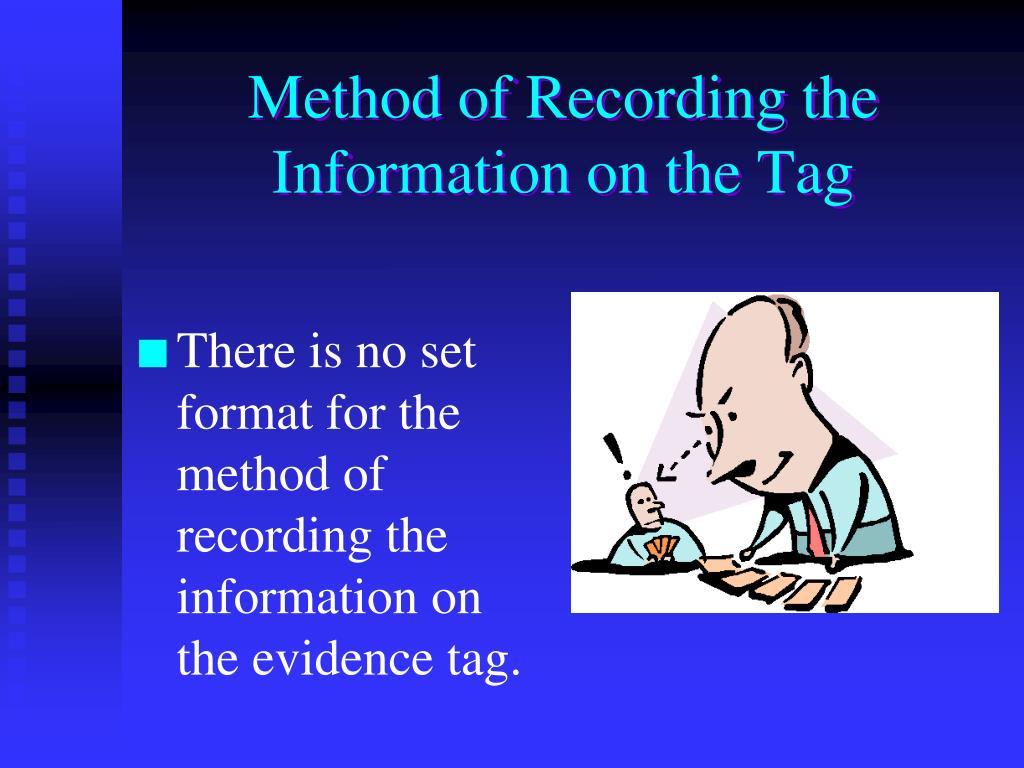 Method of Recording the Information on the Tag

There is no set format for the method of recording the information on the evidence tag.